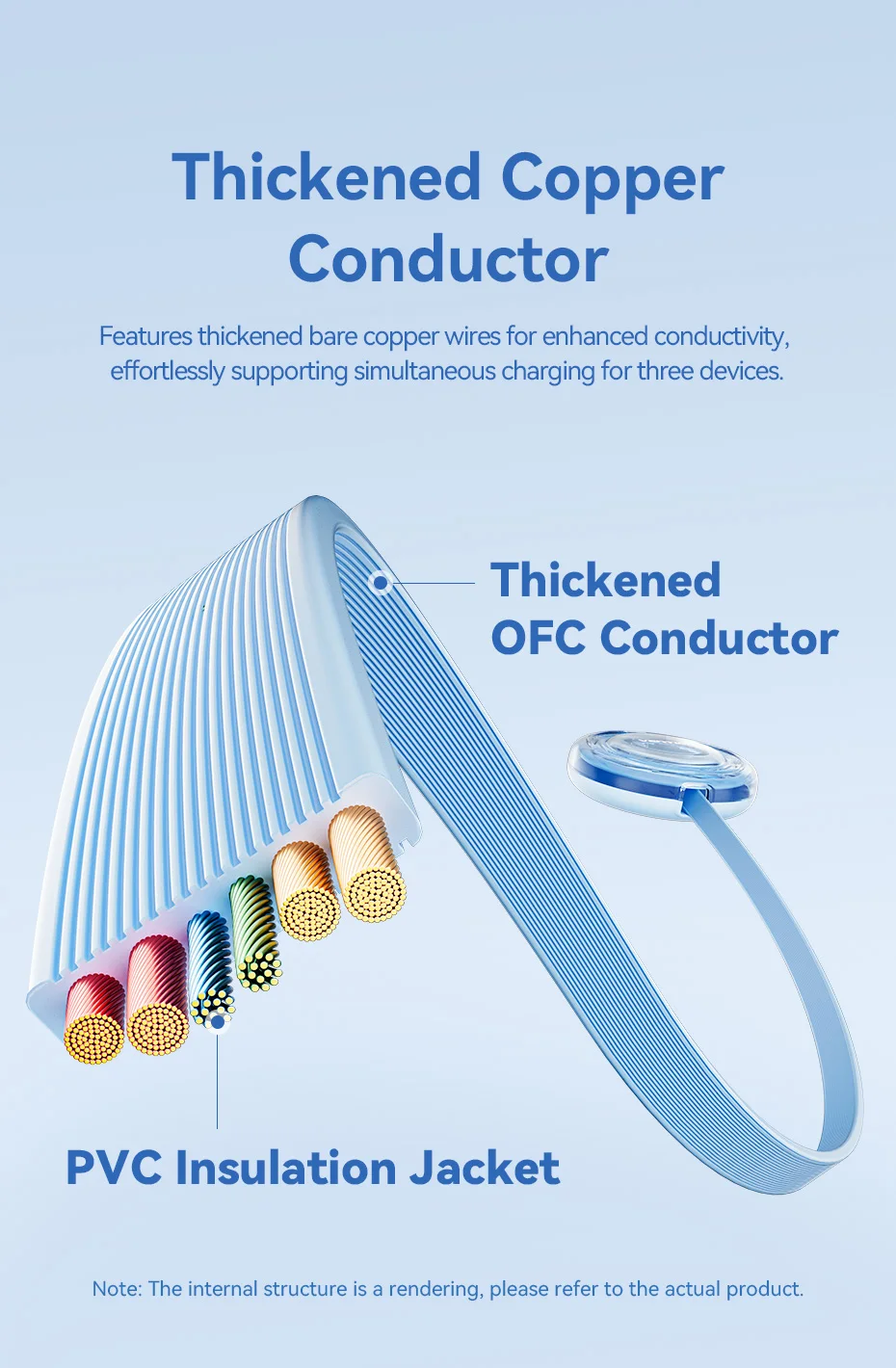 Thickened Copper Conductor

Features thickened bare copper wires for enhanced conductivity, effortlessly supporting simultaneous charging for three devices.

Thickened OFC Conductor

PVC Insulation Jacket

Note: The internal structure is a rendering, please refer to the actual product.